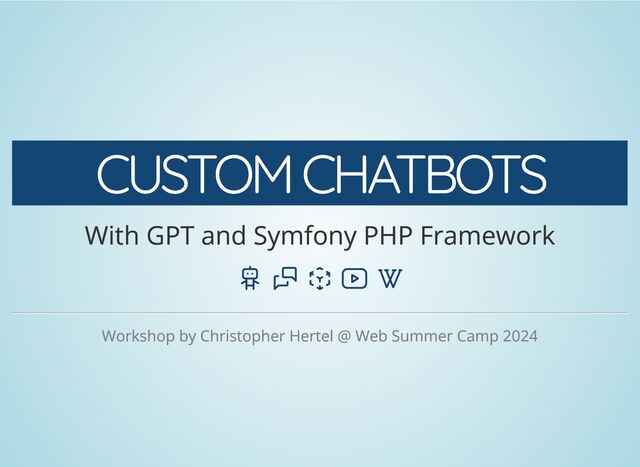 CUSTOM CHATBOTS

With GPT and Symfony PHP Framework

W

Workshop by Christopher Hertel @ Web Summer Camp 2024